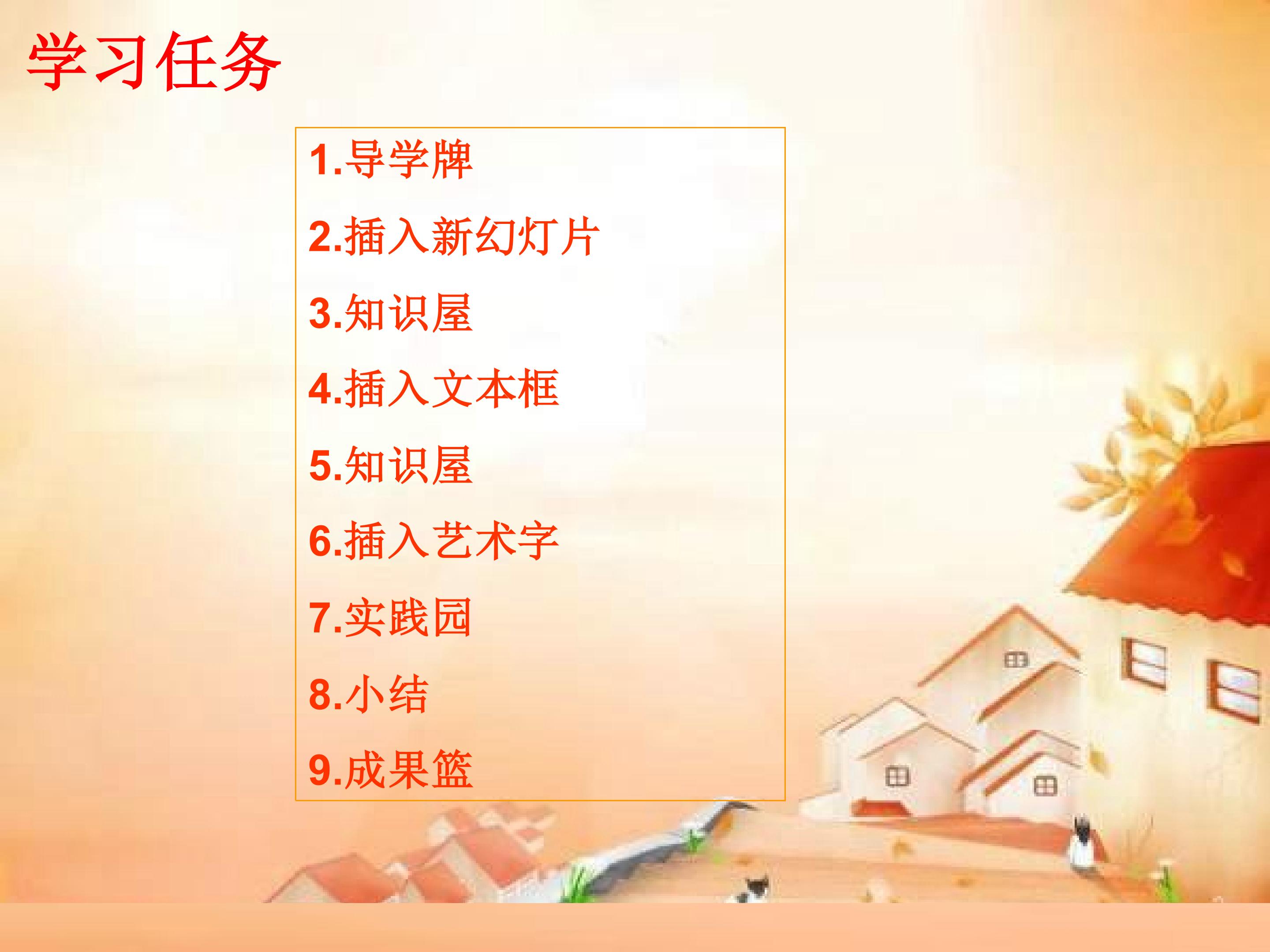 学习任务

1.导学牌

2.插入新幻灯片

3.知识屋

4.插入文本框

5.知识屋

6.插入艺术字

7.实践园

8.小结

9.成果篮